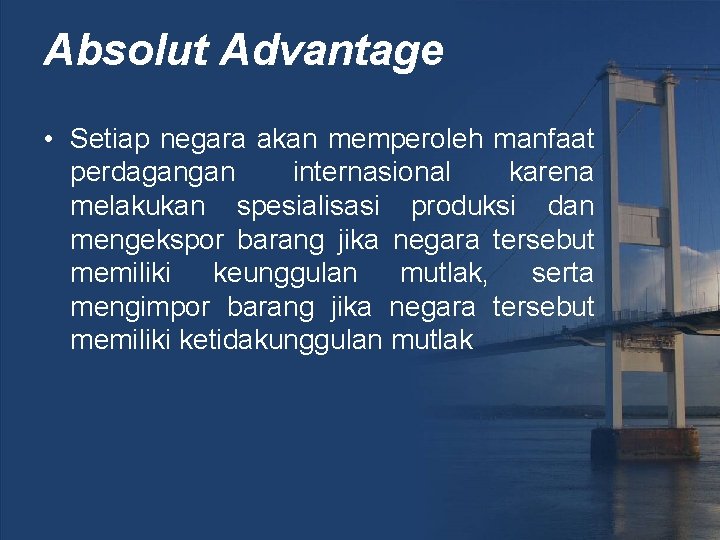 Absolut Advantage

• Setiap negara akan memperoleh manfaat perdagangan internasional karena melakukan spesialisasi produksi dan mengekspor barang jika negara tersebut memiliki keunggulan mutlak, serta mengimpor barang jika negara tersebut memiliki ketidakunggulan mutlak